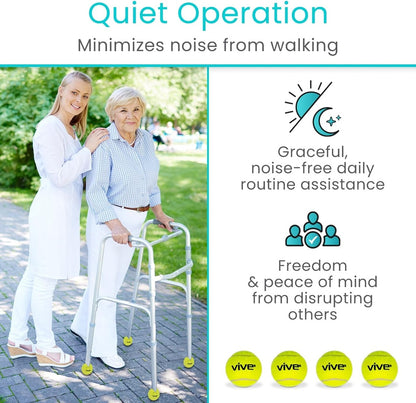 Quiet Operation

Minimizes noise from walking

Graceful, noise-free daily routine assistance

Freedom & peace of mind from disrupting others

vive

vive

vive

vive